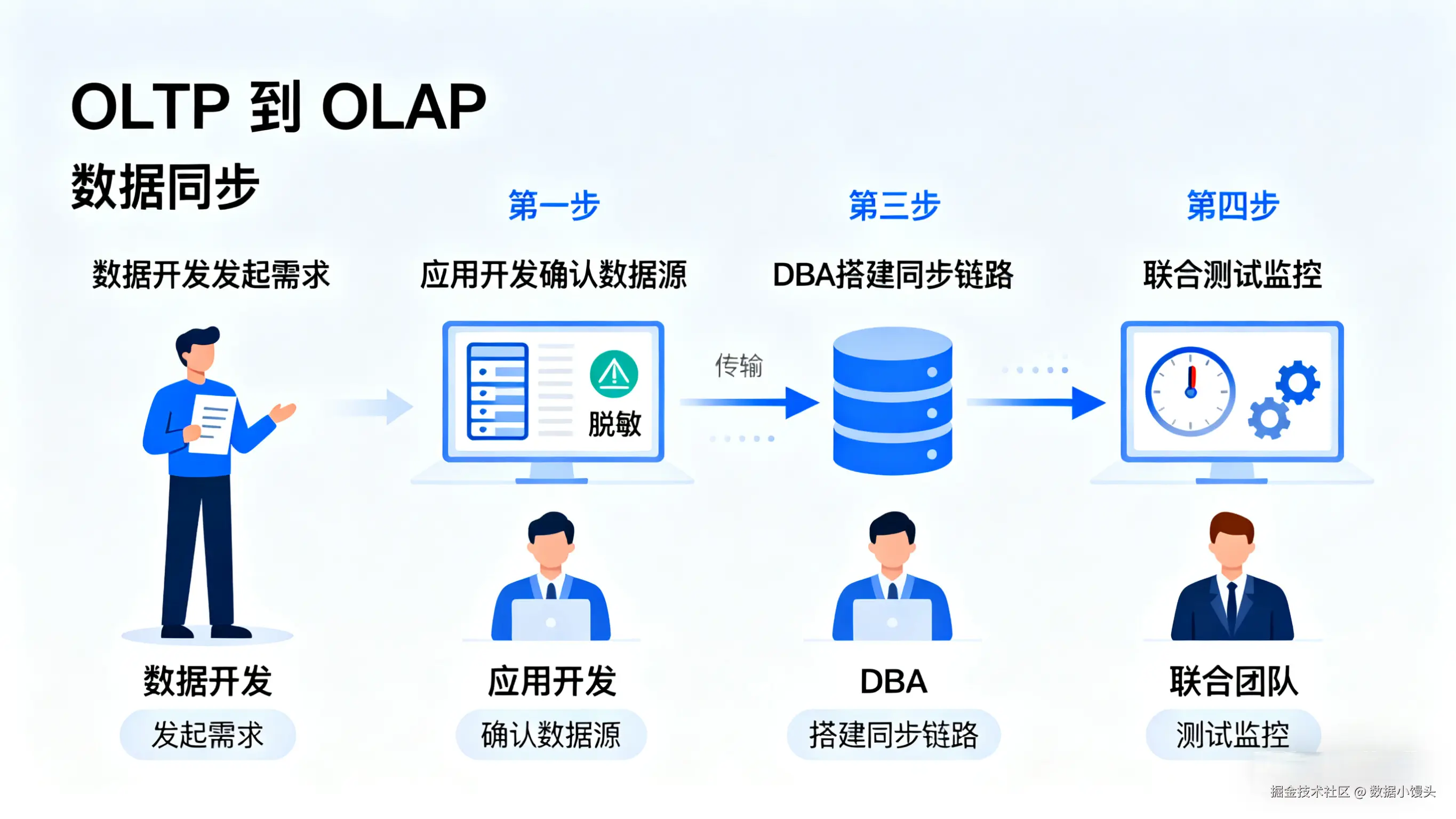 OLTP 到 OLAP
数据同步

第一步 第三步 第四步

数据开发发起需求 应用开发确认数据源 DBA搭建同步链路 联合测试监控

脱敏

传输

数据开发
发起需求

应用开发
确认数据源

DBA
搭建同步链路

联合团队
测试监控

掘金技术社区 @ 数据小馒头